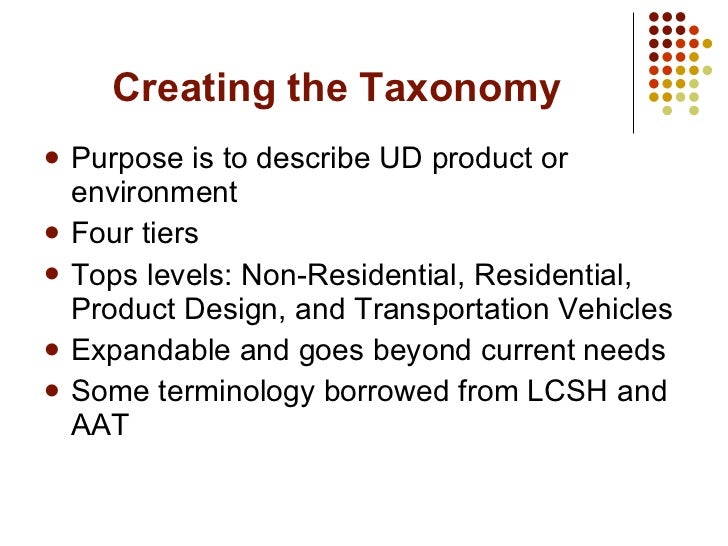 Creating the Taxonomy

- Purpose is to describe UD product or environment
- Four tiers
- Tops levels: Non-Residential, Residential, Product Design, and Transportation Vehicles
- Expandable and goes beyond current needs
- Some terminology borrowed from LCSH and AAT